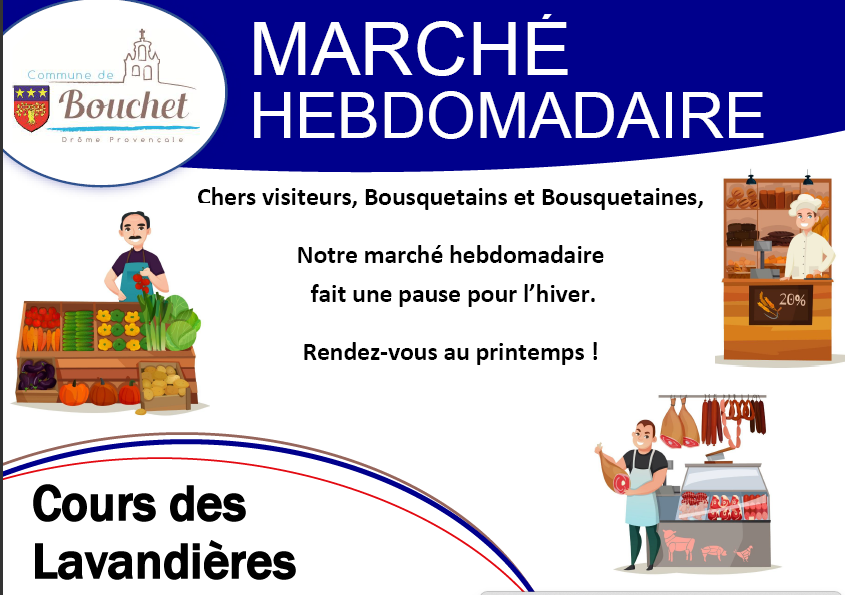 Commune de
Bouchet
Drôme Provençale

MARCHÉ
HEBDOMADAIRE

Chers visiteurs, Bousquetains et Bousquetaines,

Notre marché hebdomadaire fait une pause pour l'hiver.

Rendez-vous au printemps !

20%

Cours des Lavandières